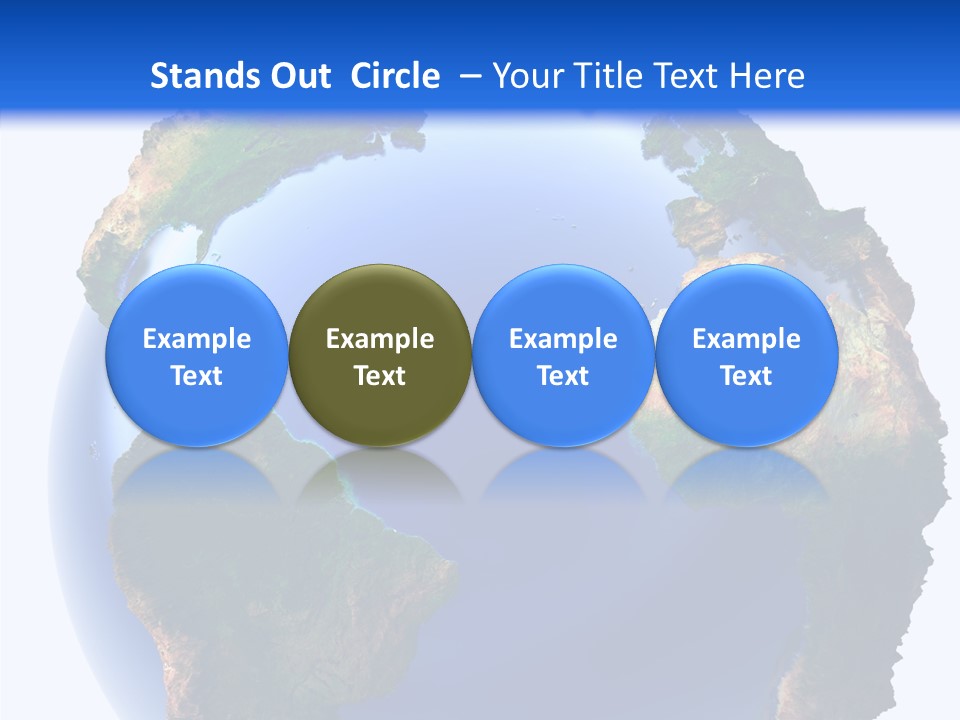 Stands Out Circle – Your Title Text Here

Example Text

Example Text

Example Text

Example Text